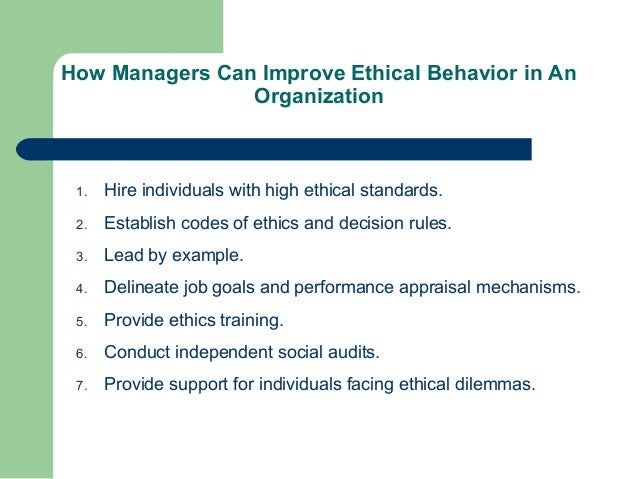 How Managers Can Improve Ethical Behavior in An Organization

1. Hire individuals with high ethical standards.
2. Establish codes of ethics and decision rules.
3. Lead by example.
4. Delineate job goals and performance appraisal mechanisms.
5. Provide ethics training.
6. Conduct independent social audits.
7. Provide support for individuals facing ethical dilemmas.